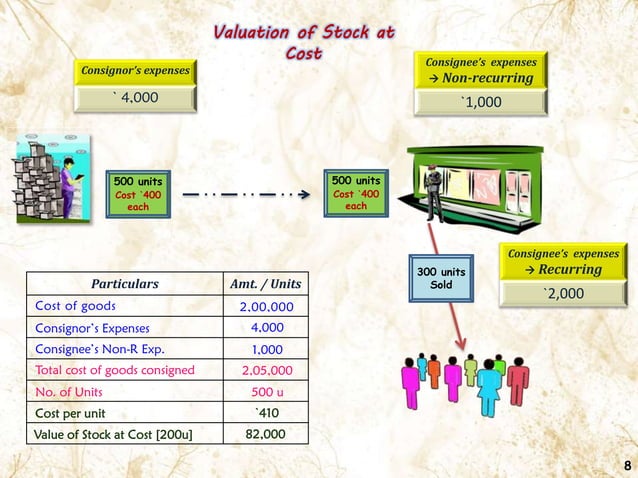 Valuation of Stock at Cost

Consignor's expenses

` 4,000

Consignee's expenses → Non-recurring

`1,000

500 units
Cost `400 each

500 units
Cost `400 each

300 units Sold

Consignee's expenses → Recurring

`2,000

| Particulars | Amt. / Units |
|---|---|
| Cost of goods | 2,00,000 |
| Consignor's Expenses | 4,000 |
| Consignee's Non-R Exp. | 1,000 |
| Total cost of goods consigned | 2,05,000 |
| No. of Units | 500 u |
| Cost per unit | `410 |
| Value of Stock at Cost [200u] | 82,000 |

8